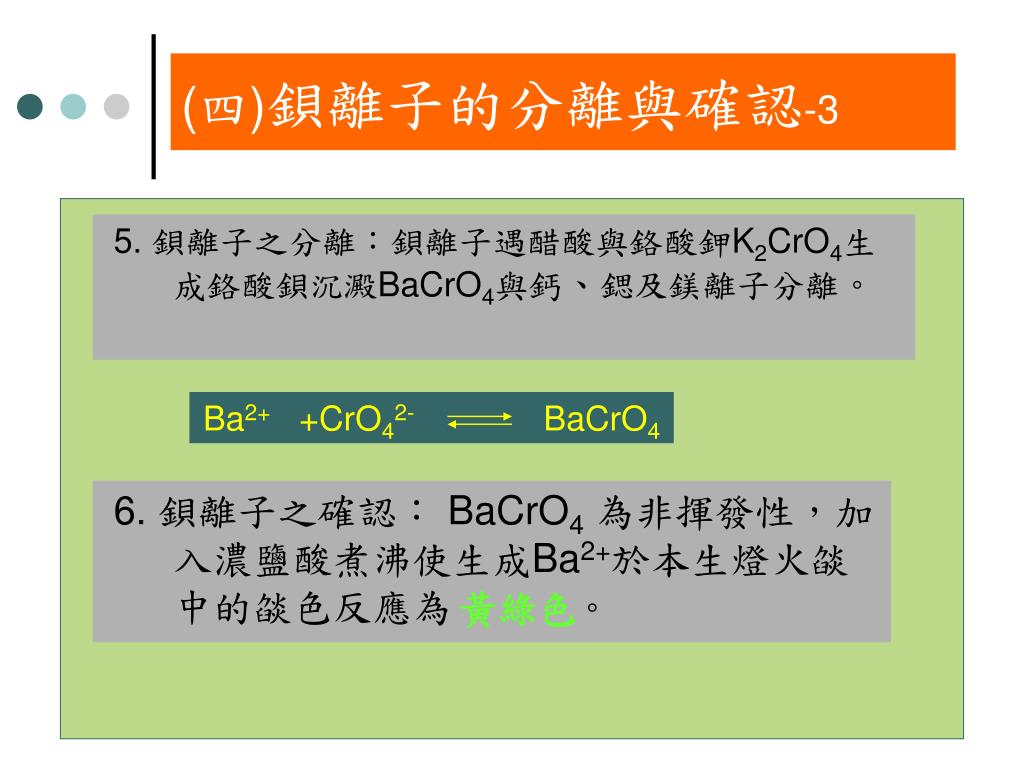 (四)鋇離子的分離與確認-3

5. 鋇離子之分離：鋇離子遇醋酸與鉻酸鉀$K_2CrO_4$生成鉻酸鋇沉澱$BaCrO_4$與鈣、鍶及鎂離子分離。

$Ba^{2+} + CrO_4^{2-} \rightleftharpoons BaCrO_4$

6. 鋇離子之確認： $BaCrO_4$ 為非揮發性，加入濃鹽酸煮沸使生成$Ba^{2+}$於本生燈火燄中的燄色反應為 黃綠色。